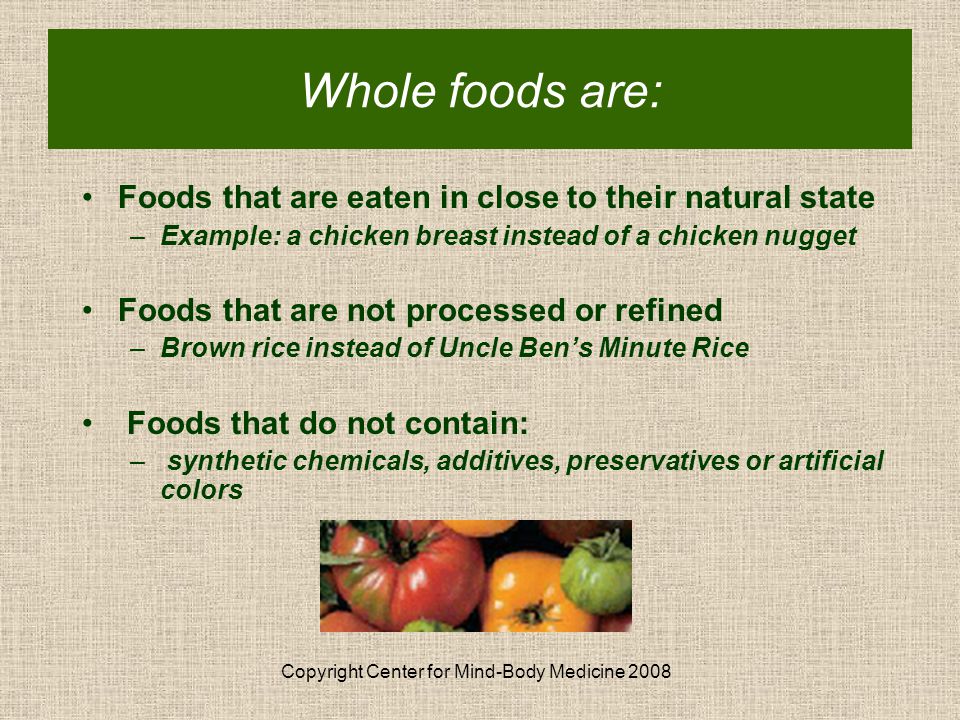 Whole foods are:

• Foods that are eaten in close to their natural state
– Example: a chicken breast instead of a chicken nugget

• Foods that are not processed or refined
– Brown rice instead of Uncle Ben's Minute Rice

• Foods that do not contain:
– synthetic chemicals, additives, preservatives or artificial colors

Copyright Center for Mind-Body Medicine 2008